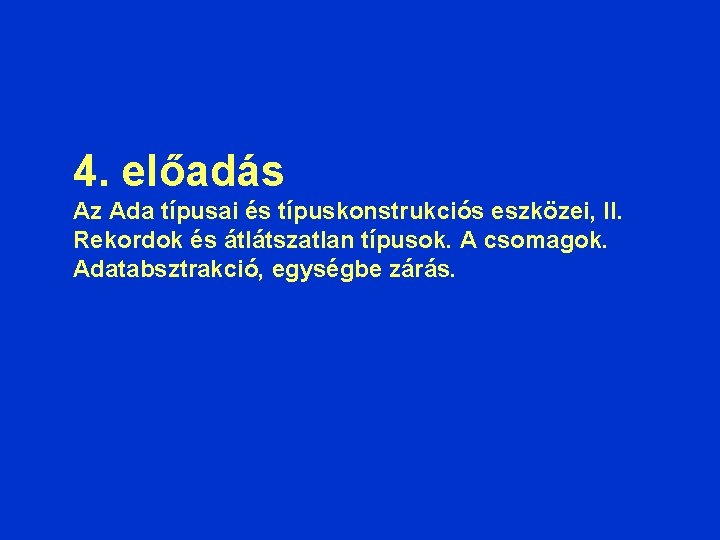 4. előadás

Az Ada típusai és típuskonstrukciós eszközei, II.
Rekordok és átlátszatlan típusok. A csomagok.
Adatabsztrakció, egységbe zárás.